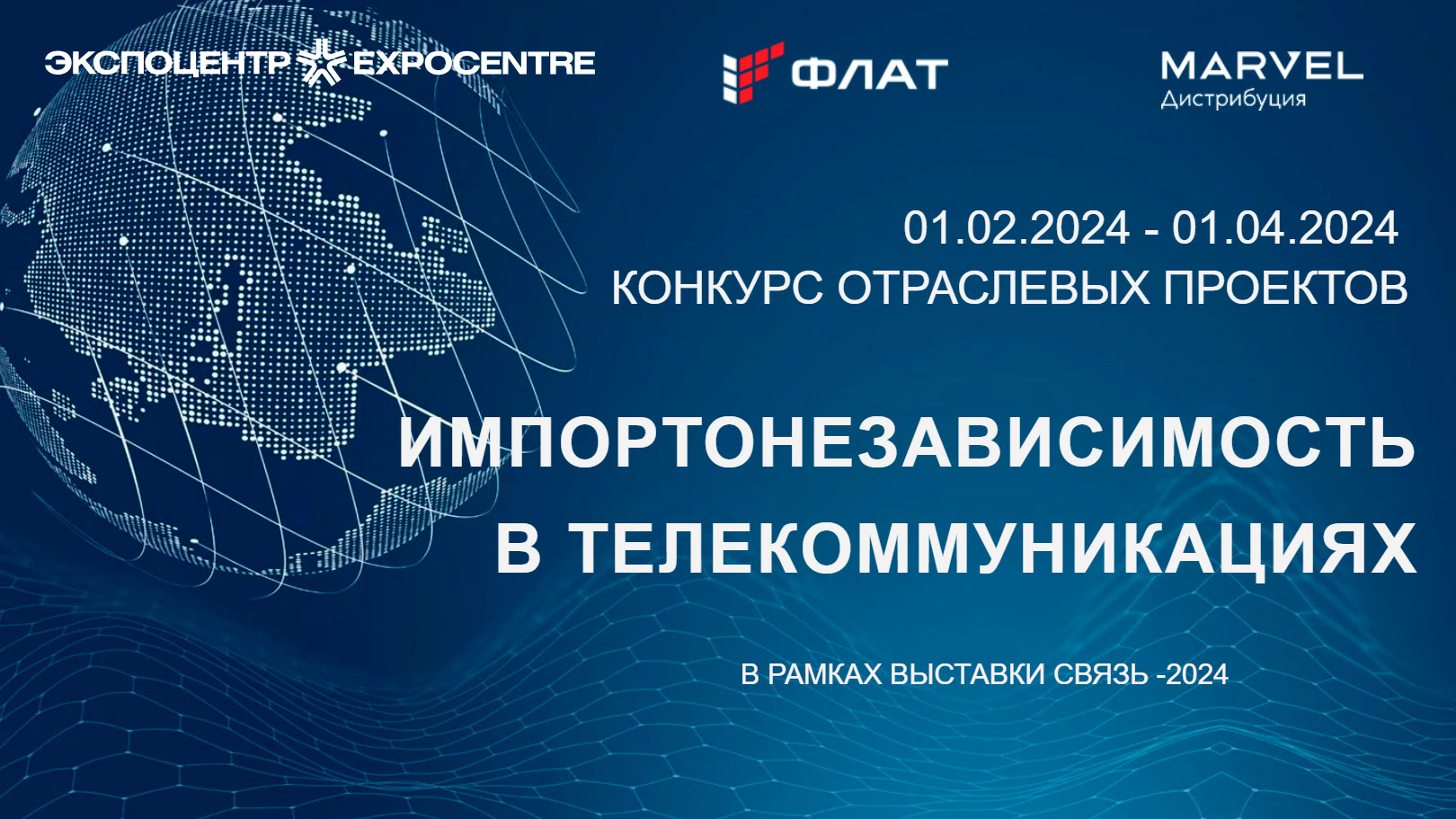 ЭКСПОЦЕНТР EXPOCENTRE

ФЛАТ

MARVEL
Дистрибуция

01.02.2024 - 01.04.2024
КОНКУРС ОТРАСЛЕВЫХ ПРОЕКТОВ

ИМПОРТОНЕЗАВИСИМОСТЬ В ТЕЛЕКОММУНИКАЦИЯХ

В РАМКАХ ВЫСТАВКИ СВЯЗЬ -2024